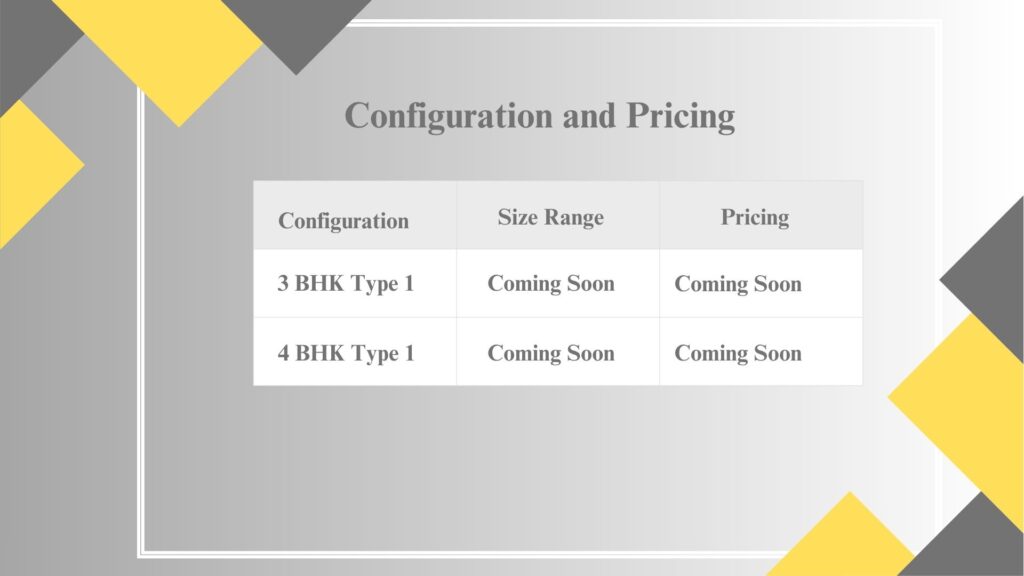 Configuration and Pricing

| Configuration | Size Range | Pricing |
|---|---|---|
| 3 BHK Type 1 | Coming Soon | Coming Soon |
| 4 BHK Type 1 | Coming Soon | Coming Soon |